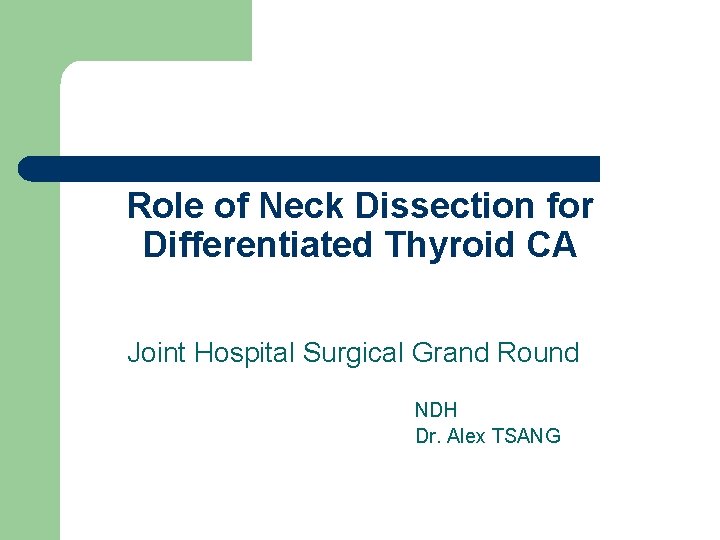 Role of Neck Dissection for Differentiated Thyroid CA

Joint Hospital Surgical Grand Round

NDH
Dr. Alex TSANG